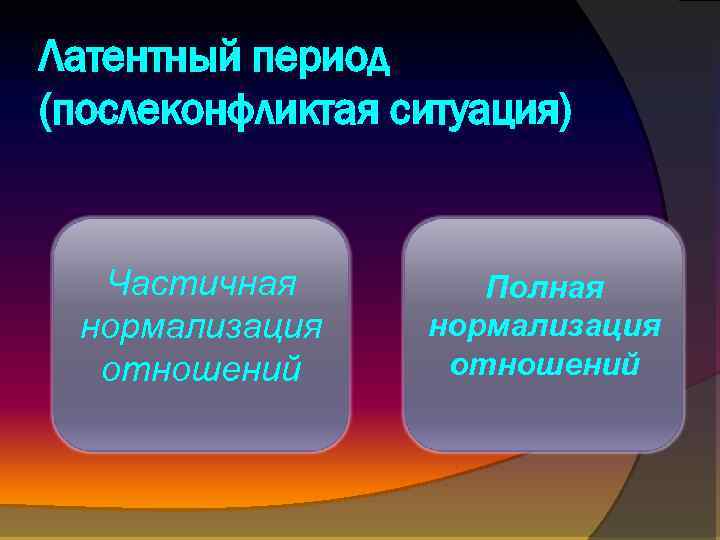 Латентный период (послеконфликтая ситуация)

Частичная нормализация отношений

Полная нормализация отношений